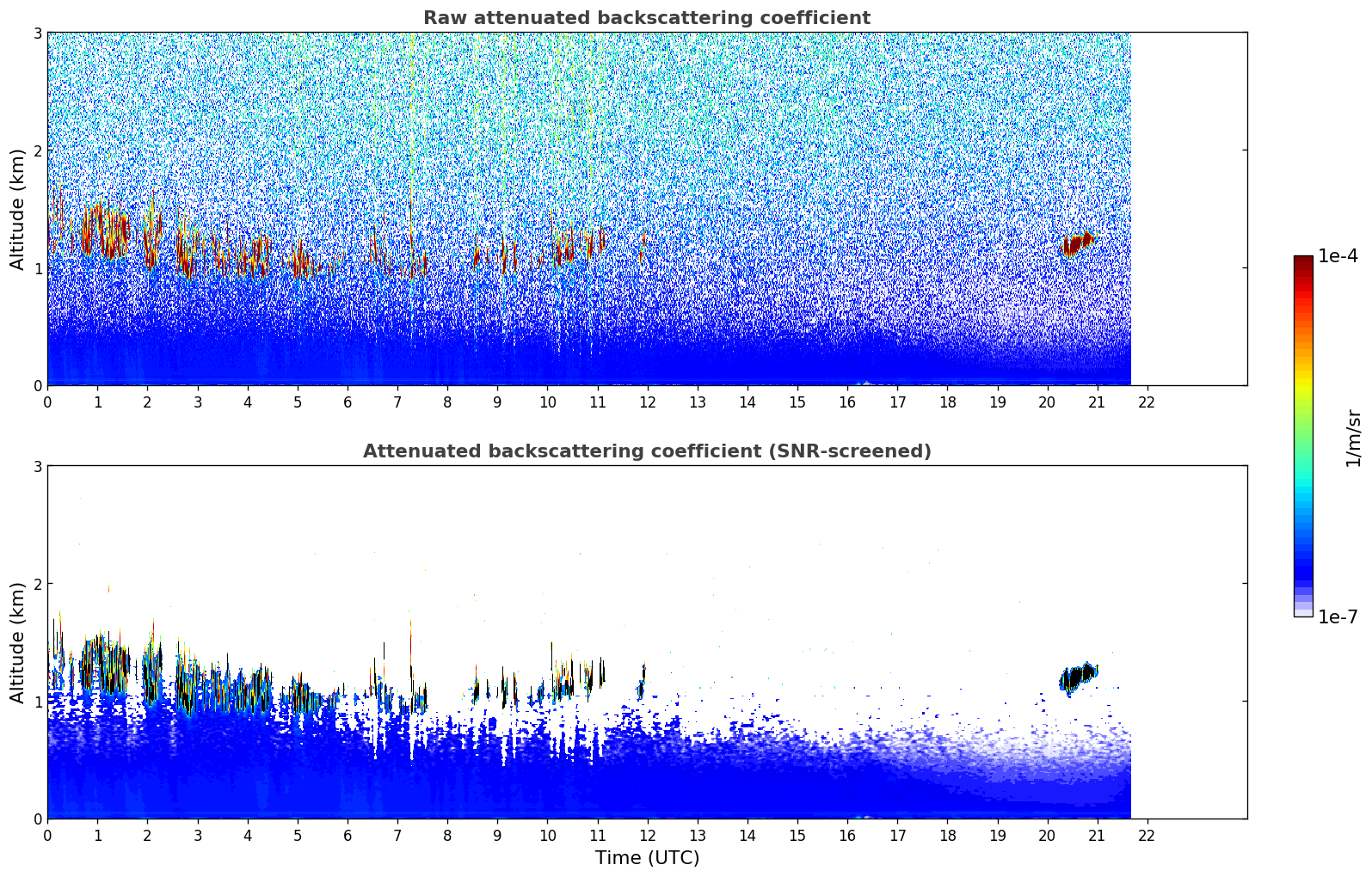 Raw attenuated backscattering coefficient

Altitude (km)

3
2
1
0

0 1 2 3 4 5 6 7 8 9 10 11 12 13 14 15 16 17 18 19 20 21 22

Attenuated backscattering coefficient (SNR-screened)

Altitude (km)

3
2
1
0

0 1 2 3 4 5 6 7 8 9 10 11 12 13 14 15 16 17 18 19 20 21 22

Time (UTC)

1e-4

1/m/sr

1e-7